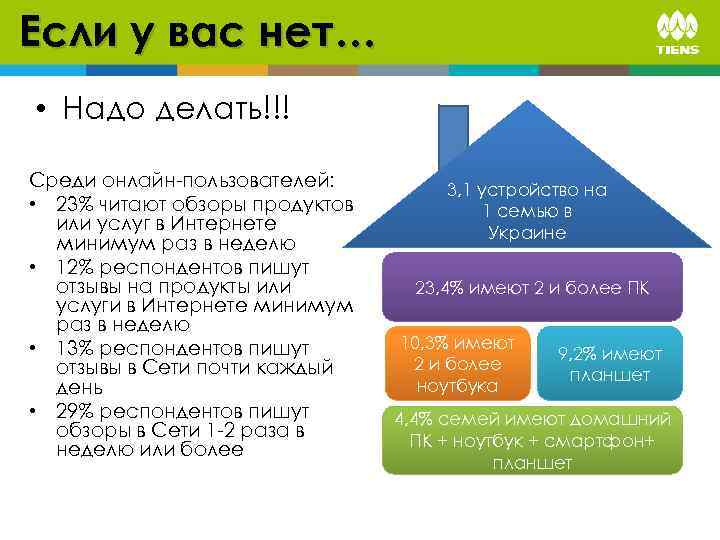 Если у вас нет…

TIENS

• Надо делать!!!

Среди онлайн-пользователей:
• 23% читают обзоры продуктов или услуг в Интернете минимум раз в неделю
• 12% респондентов пишут отзывы на продукты или услуги в Интернете минимум раз в неделю
• 13% респондентов пишут отзывы в Сети почти каждый день
• 29% респондентов пишут обзоры в Сети 1-2 раза в неделю или более

3,1 устройство на 1 семью в Украине

23,4% имеют 2 и более ПК

10,3% имеют 2 и более ноутбука

9,2% имеют планшет

4,4% семей имеют домашний ПК + ноутбук + смартфон+ планшет